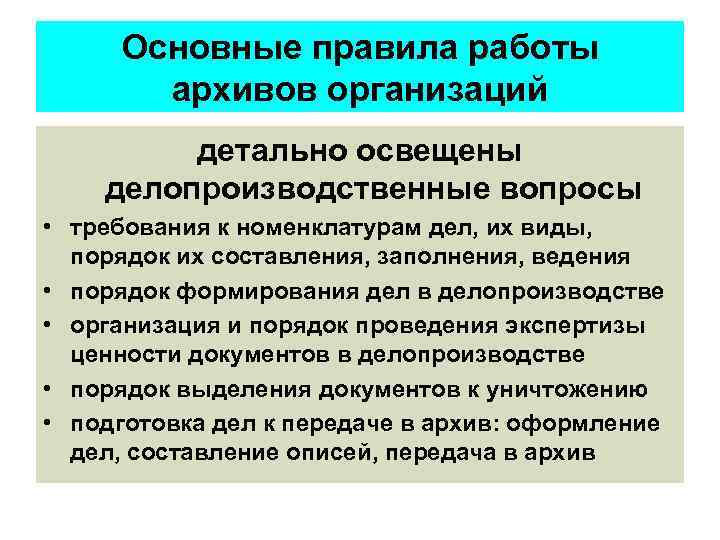 Основные правила работы архивов организаций

детально освещены делопроизводственные вопросы

• требования к номенклатурам дел, их виды, порядок их составления, заполнения, ведения
• порядок формирования дел в делопроизводстве
• организация и порядок проведения экспертизы ценности документов в делопроизводстве
• порядок выделения документов к уничтожению
• подготовка дел к передаче в архив: оформление дел, составление описей, передача в архив